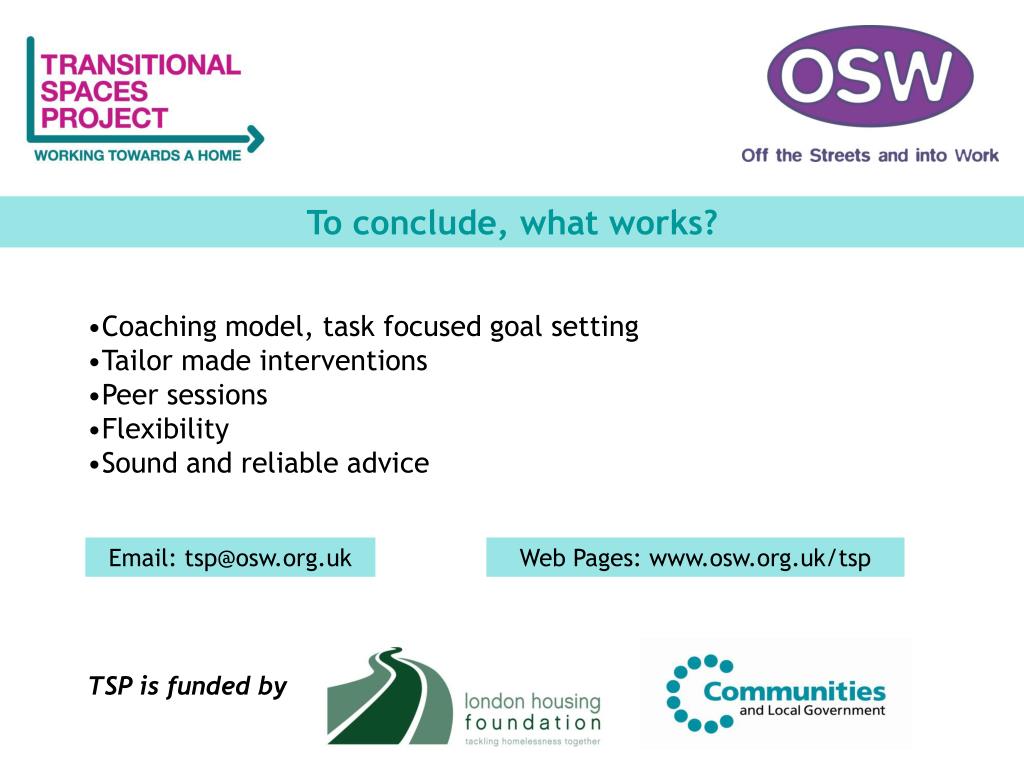 TRANSITIONAL SPACES PROJECT
WORKING TOWARDS A HOME

OSW
Off the Streets and into Work

To conclude, what works?

•Coaching model, task focused goal setting
•Tailor made interventions
•Peer sessions
•Flexibility
•Sound and reliable advice

Email: tsp@osw.org.uk

Web Pages: www.osw.org.uk/tsp

TSP is funded by

london housing foundation
tackling homelessness together

Communities and Local Government